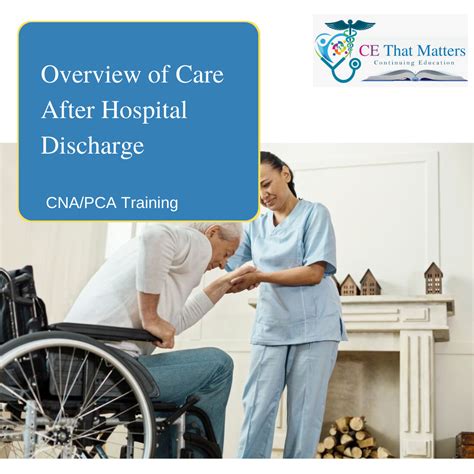 Overview of Care After Hospital Discharge

CNA/PCA Training

CE That Matters
Continuing Education